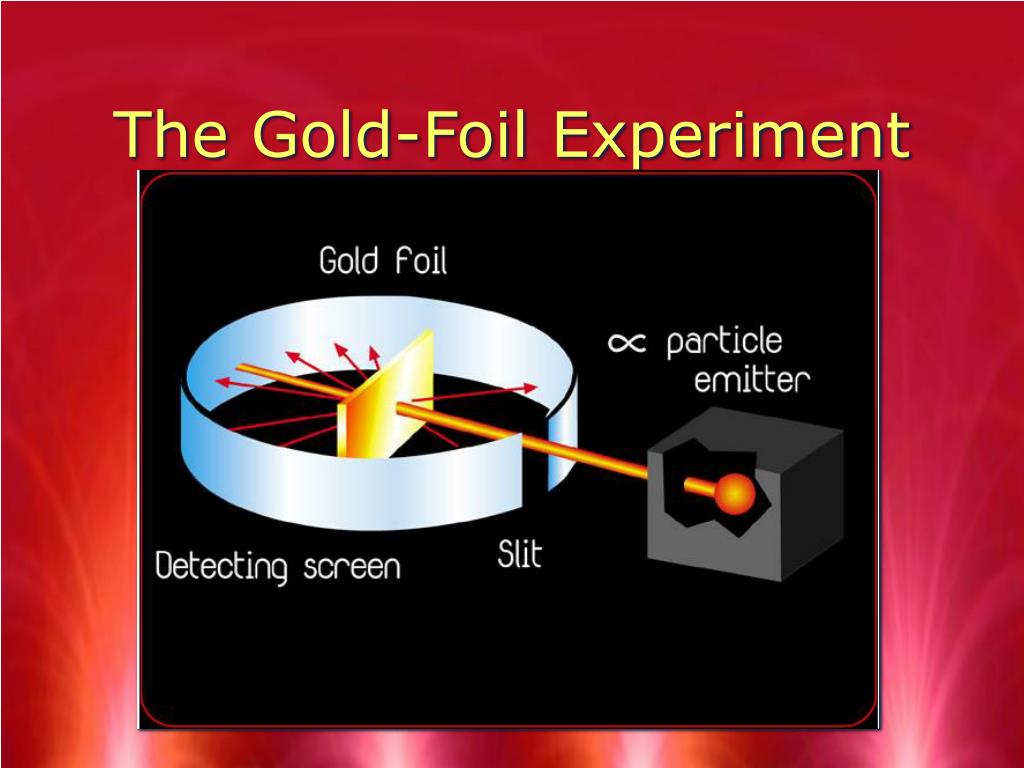 The Gold-Foil Experiment

Gold foil

$\propto$ particle emitter

Detecting screen

Slit